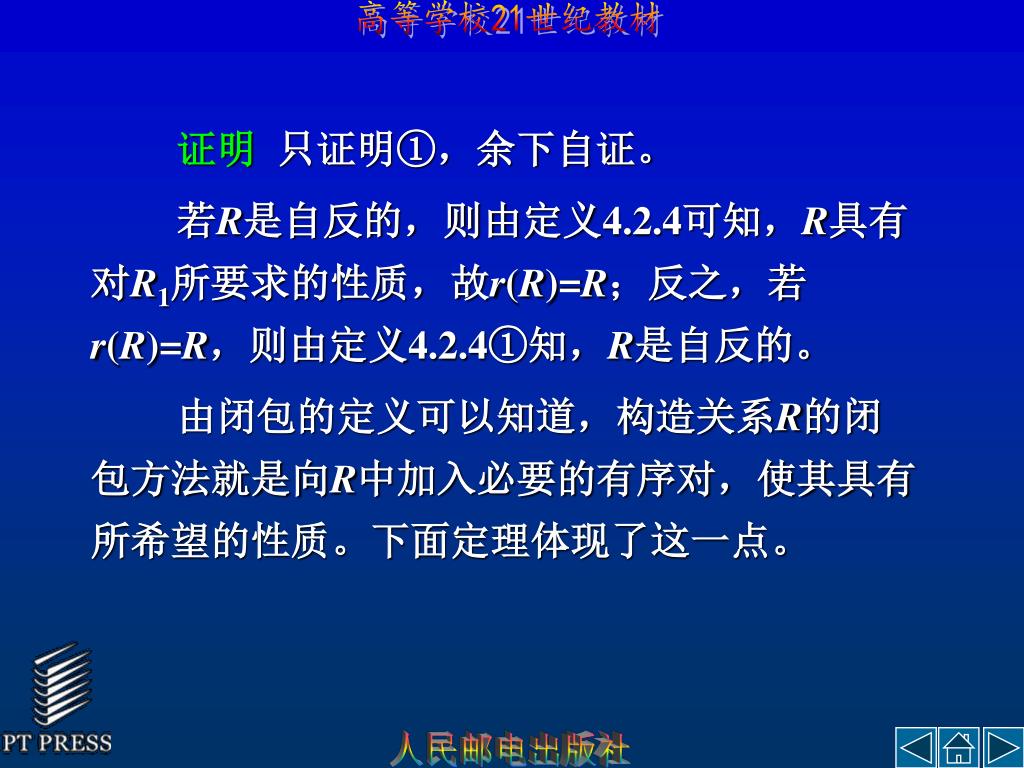 高等学校21世纪教材

证明 只证明①，余下自证。

若$R$是自反的，则由定义4.2.4可知，$R$具有对$R_1$所要求的性质，故$r(R)=R$；反之，若$r(R)=R$，则由定义4.2.4①知，$R$是自反的。

由闭包的定义可以知道，构造关系$R$的闭包方法就是向$R$中加入必要的有序对，使其具有所希望的性质。下面定理体现了这一点。

PT PRESS

人民邮电出版社